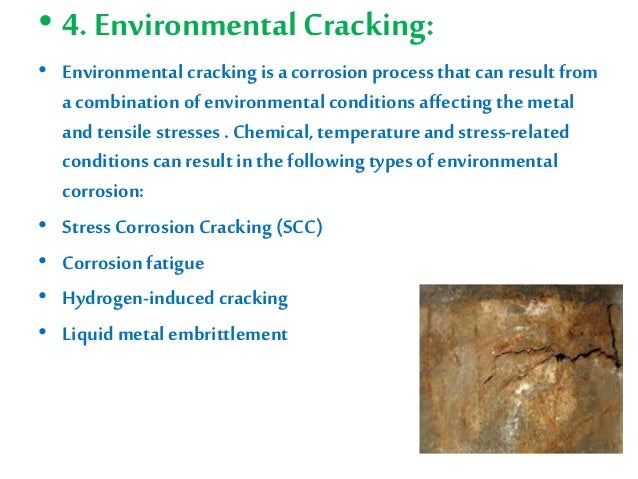 • 4. Environmental Cracking:

• Environmental cracking is a corrosion process that can result from a combination of environmental conditions affecting the metal and tensile stresses . Chemical, temperature and stress-related conditions can result in the following types of environmental corrosion:

• Stress Corrosion Cracking (SCC)

• Corrosion fatigue

• Hydrogen-induced cracking

• Liquid metal embrittlement